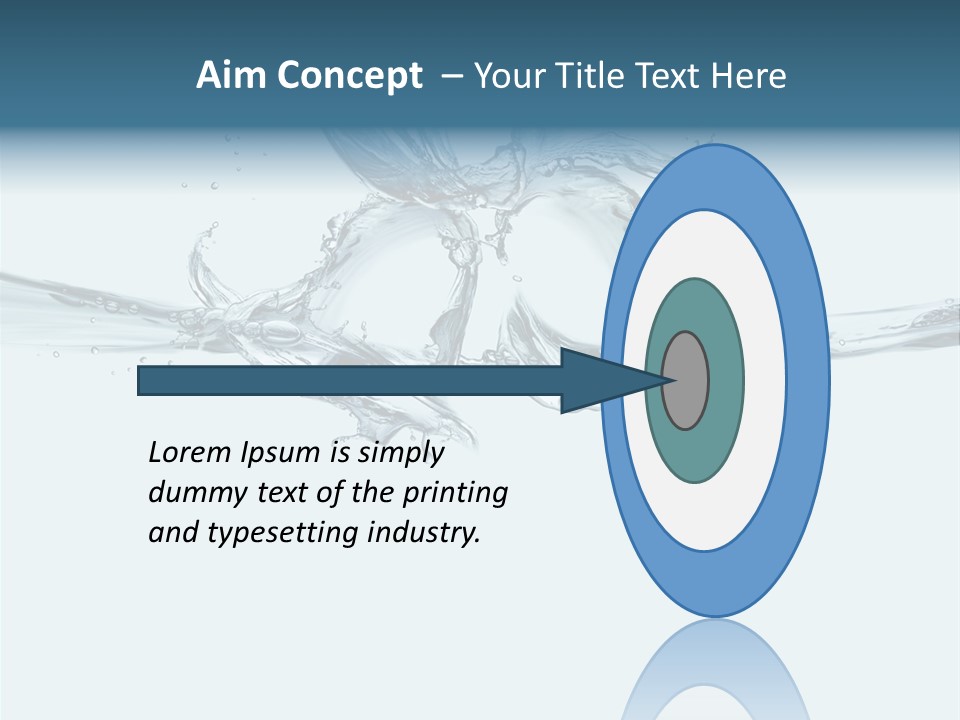 Aim Concept – Your Title Text Here

Lorem Ipsum is simply dummy text of the printing and typesetting industry.